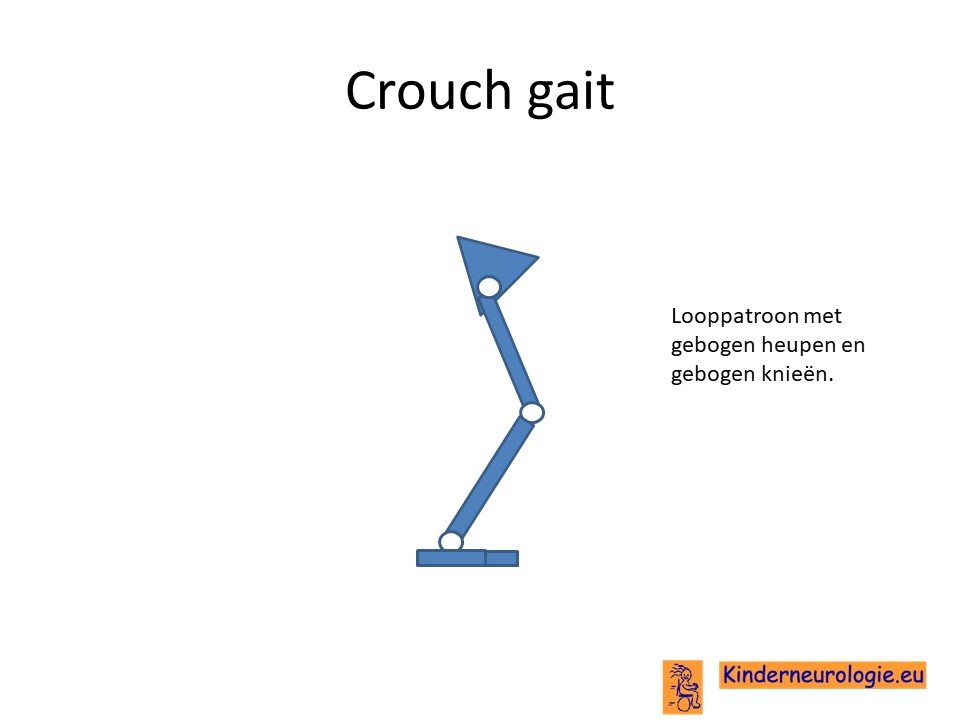 Crouch gait

Looppatroon met gebogen heupen en gebogen knieën.

Kinderneurologie.eu